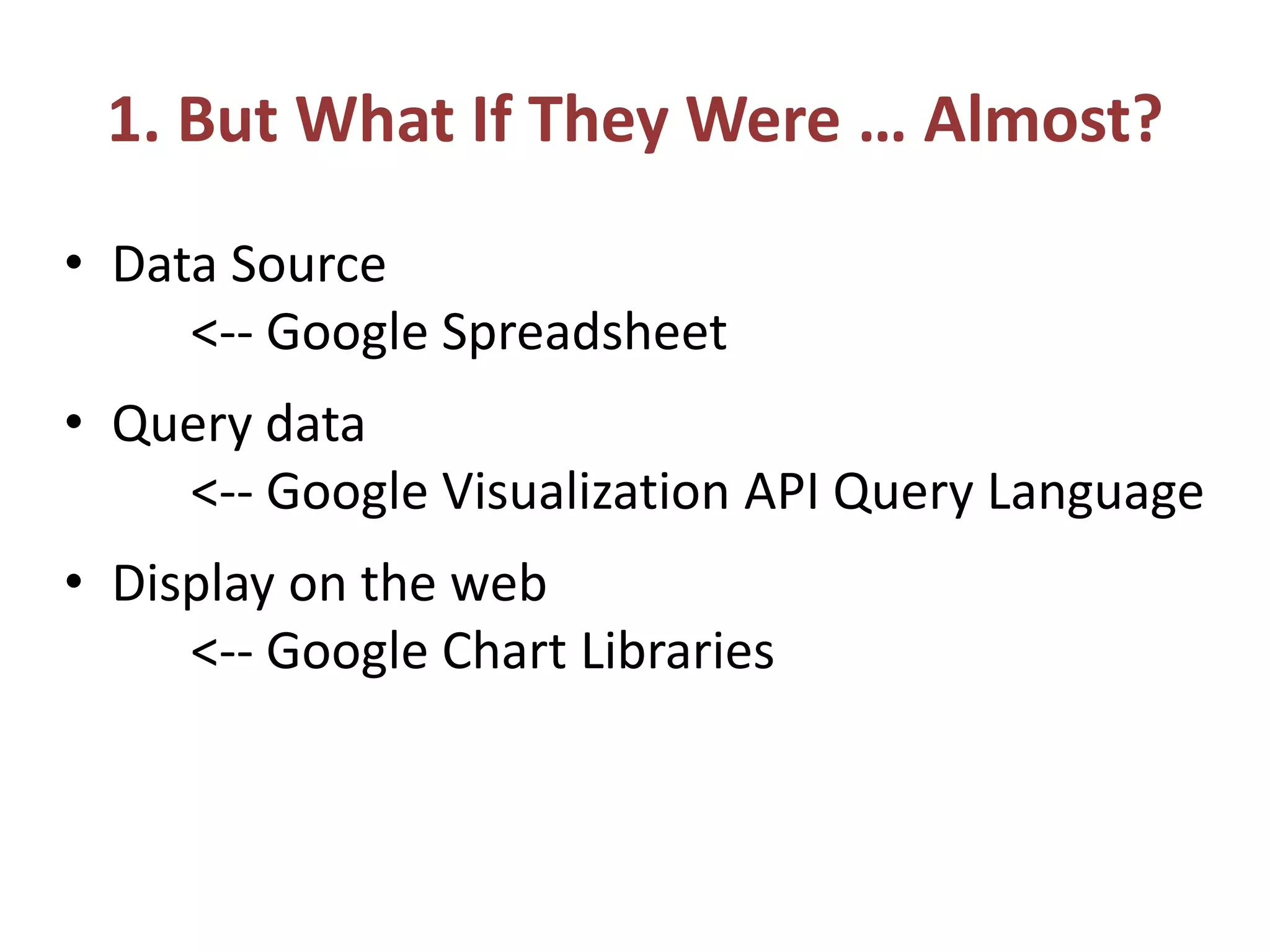 1. But What If They Were … Almost?

• Data Source
<-- Google Spreadsheet

• Query data
<-- Google Visualization API Query Language

• Display on the web
<-- Google Chart Libraries